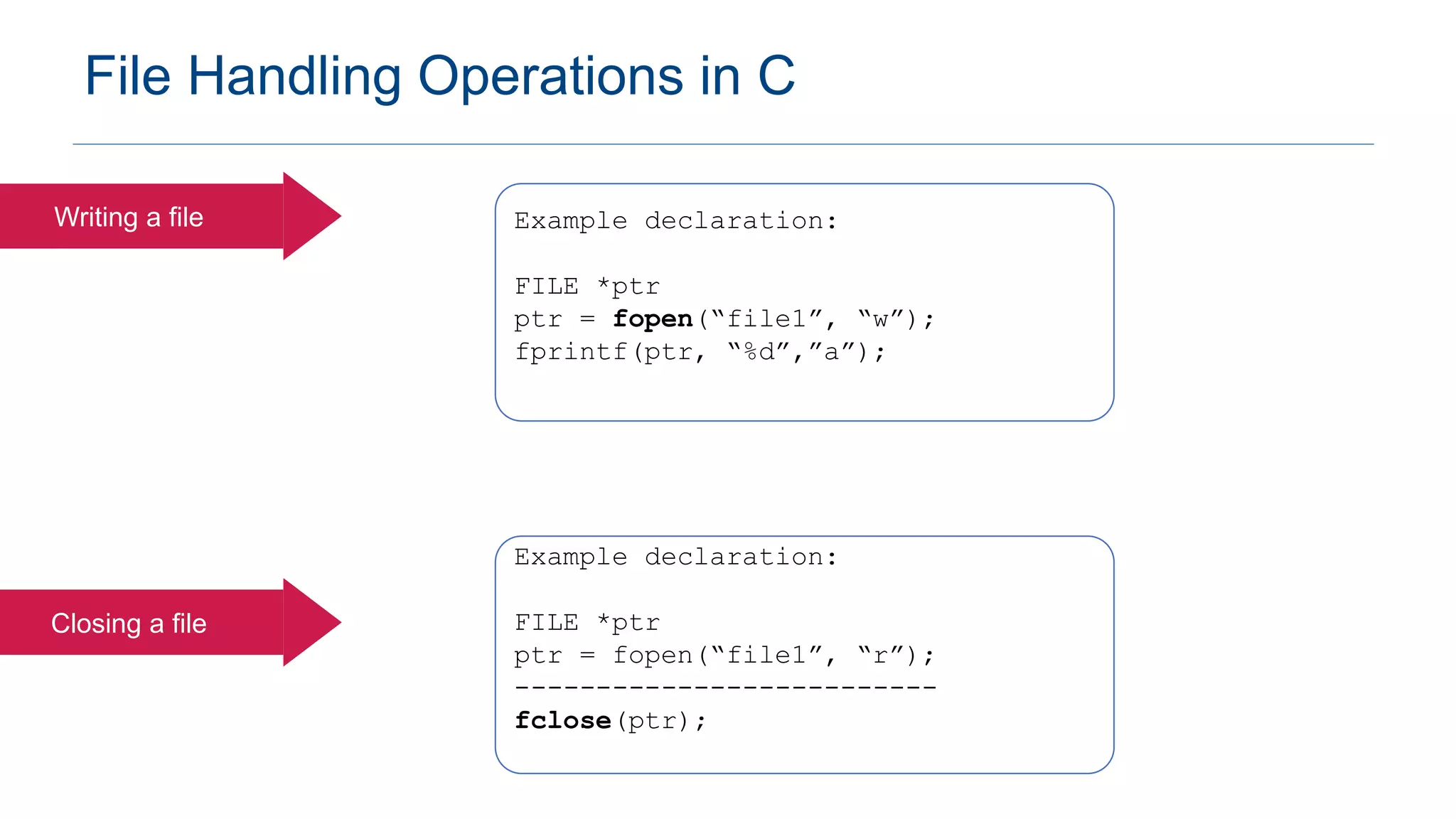 File Handling Operations in C

Writing a file

Example declaration:

FILE *ptr
ptr = fopen(“file1”, “w”);
fprintf(ptr, “%d”,”a”);

Closing a file

Example declaration:

FILE *ptr
ptr = fopen(“file1”, “r”);
--------------------------
fclose(ptr);